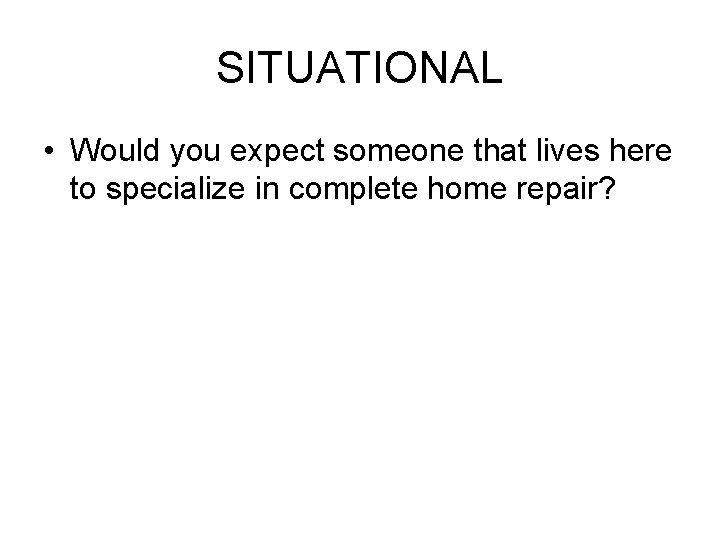 SITUATIONAL

• Would you expect someone that lives here to specialize in complete home repair?